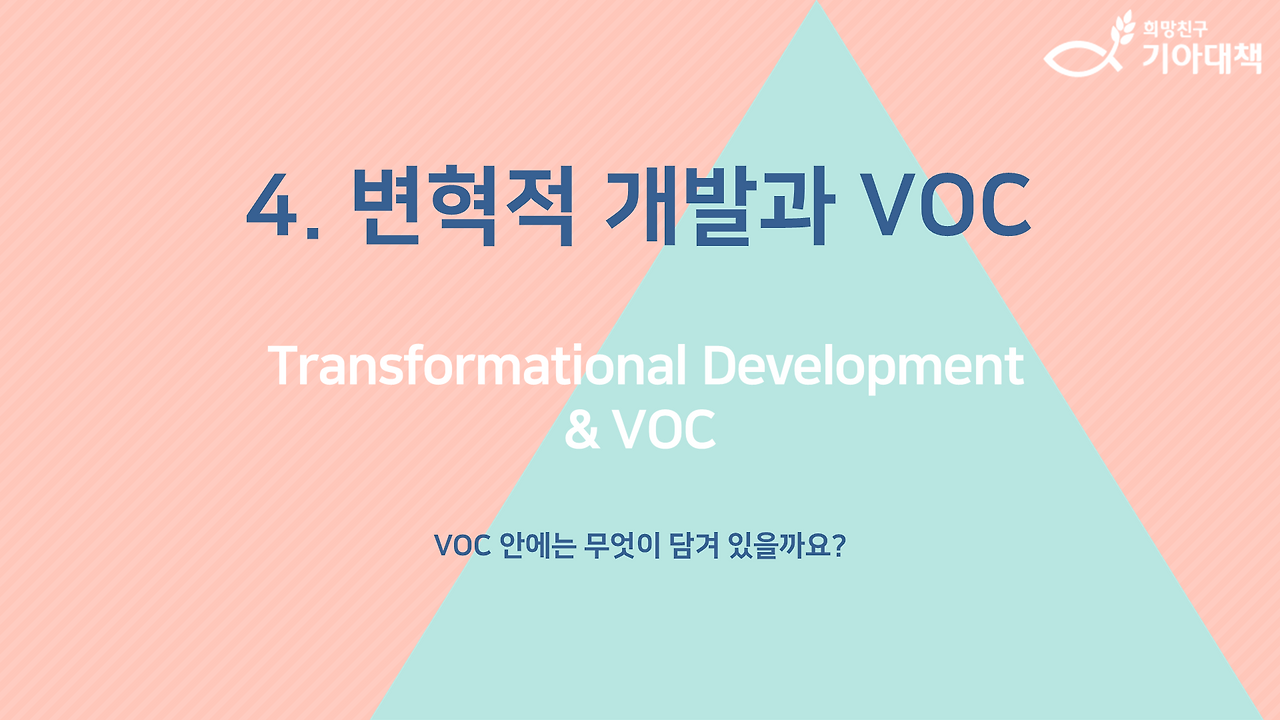 희망친구
기아대책

4. 변혁적 개발과 VOC

Transformational Development & VOC

VOC 안에는 무엇이 담겨 있을까요?